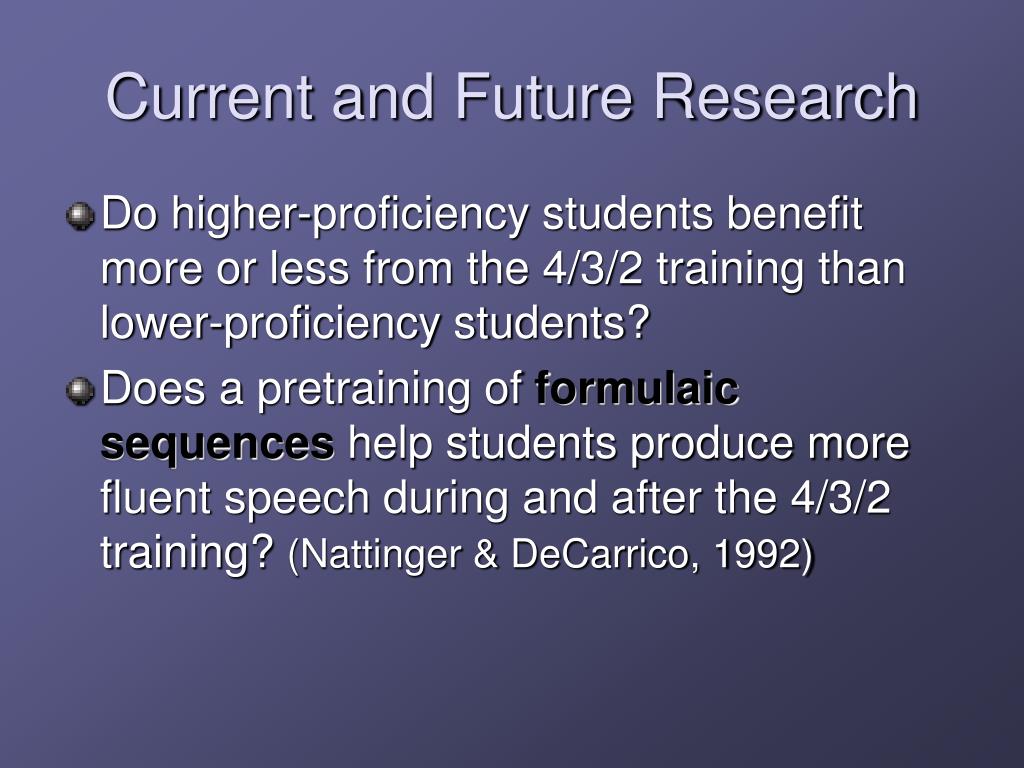 Current and Future Research

Do higher-proficiency students benefit more or less from the 4/3/2 training than lower-proficiency students?

Does a pretraining of formulaic sequences help students produce more fluent speech during and after the 4/3/2 training? (Nattinger & DeCarrico, 1992)